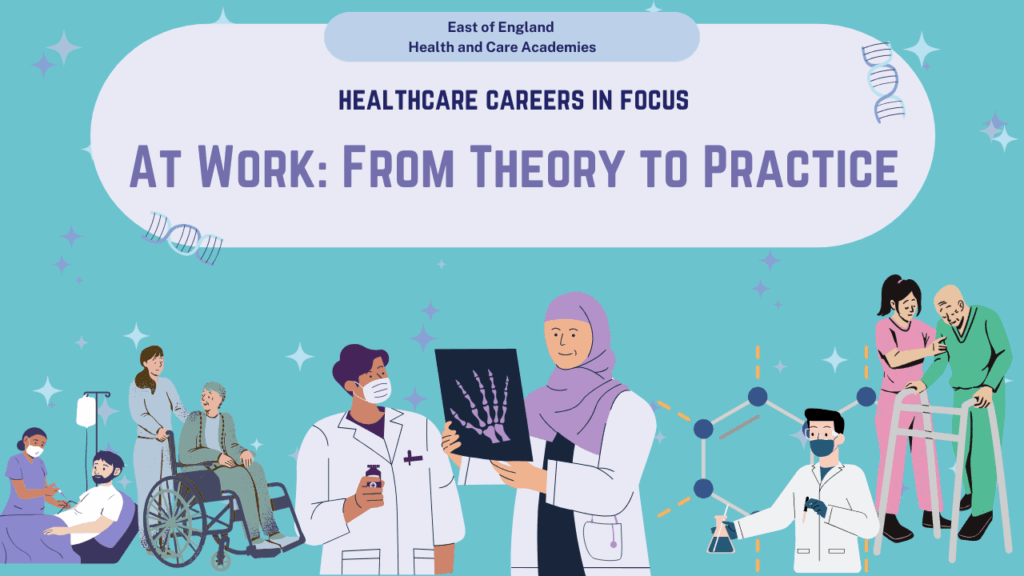 East of England
Health and Care Academies

HEALTHCARE CAREERS IN FOCUS

At Work: From Theory to Practice